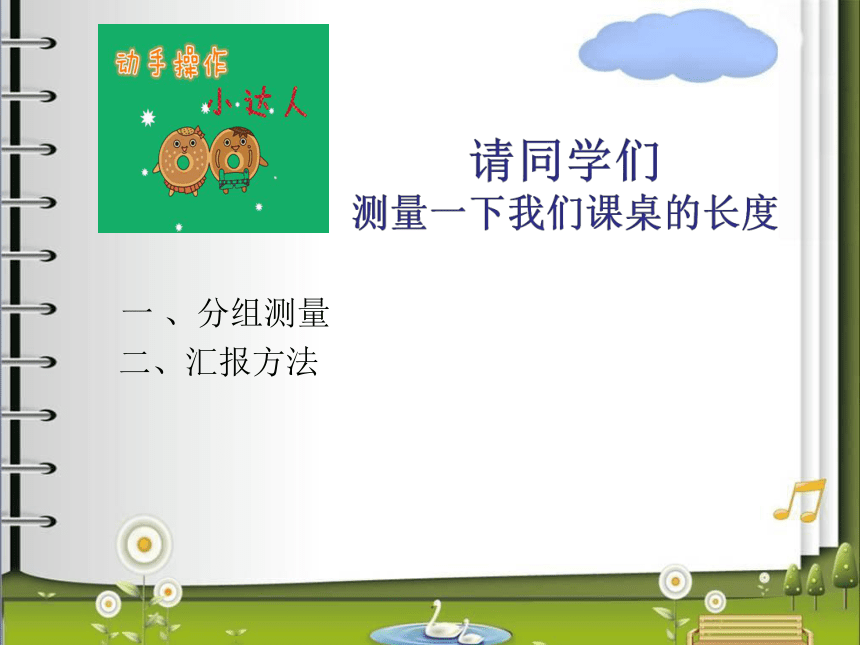 动手操作
小达人

请同学们
测量一下我们课桌的长度

一 、分组测量
二、汇报方法